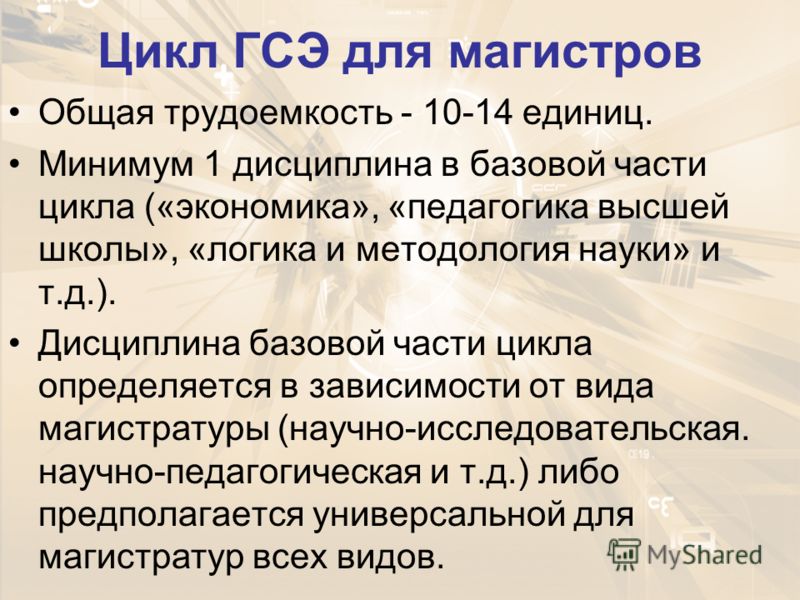 Цикл ГСЭ для магистров

• Общая трудоемкость - 10-14 единиц.

• Минимум 1 дисциплина в базовой части цикла («экономика», «педагогика высшей школы», «логика и методология науки» и т.д.).

• Дисциплина базовой части цикла определяется в зависимости от вида магистратуры (научно-исследовательская. научно-педагогическая и т.д.) либо предполагается универсальной для магистратур всех видов.

MyShared